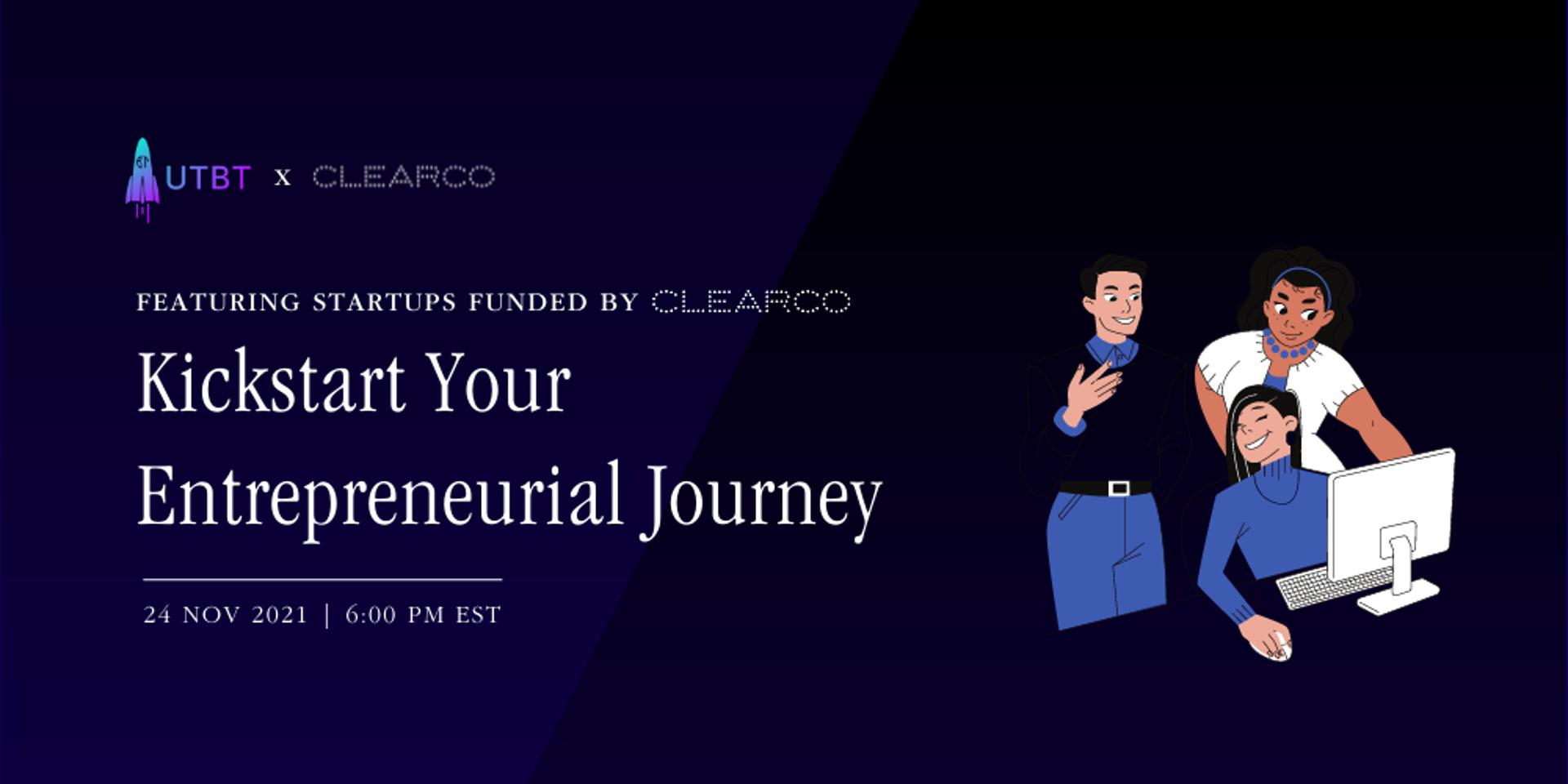 UTBT x CLEARCO

FEATURING STARTUPS FUNDED BY CLEARCO

Kickstart Your Entrepreneurial Journey

24 NOV 2021 | 6:00 PM EST